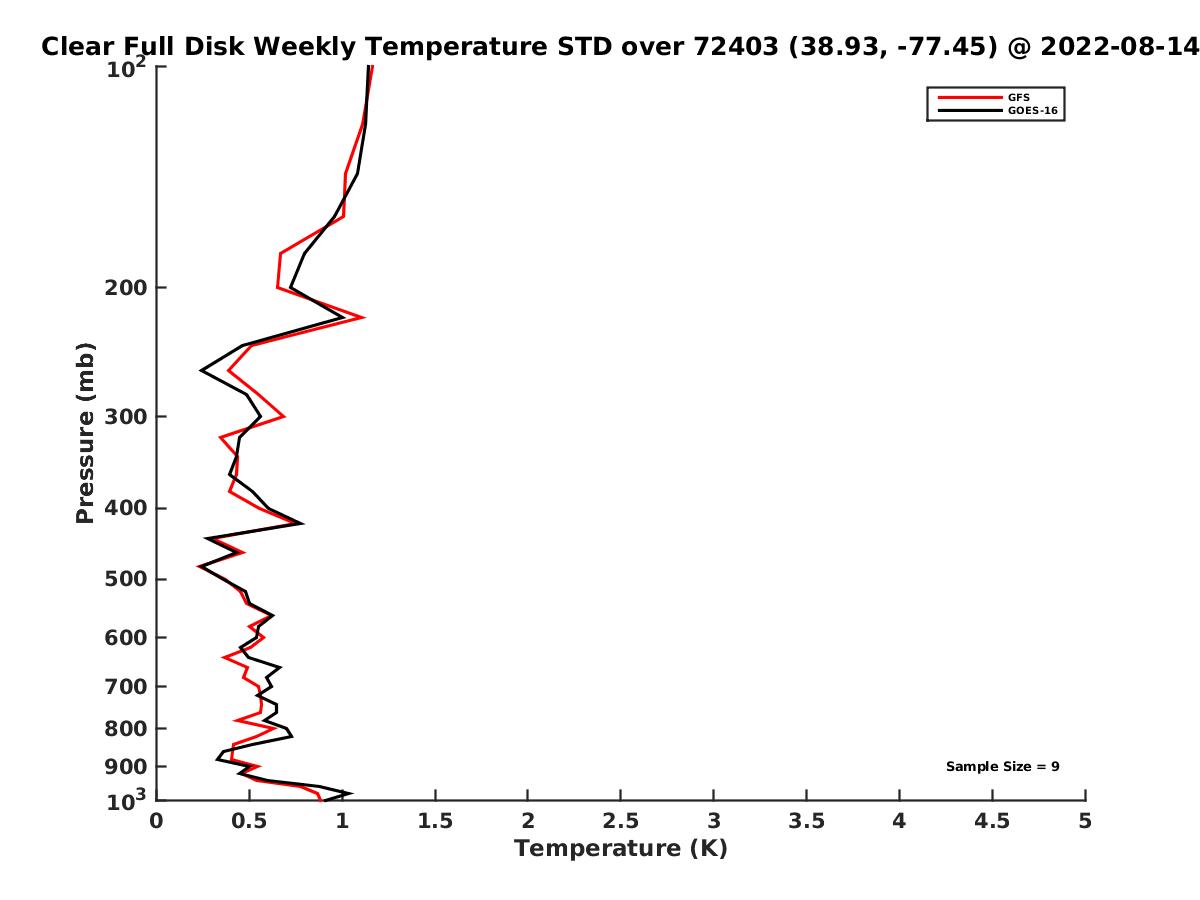 Clear Full Disk Weekly Temperature STD over 72403 (38.93, -77.45) @ 2022-08-14

GFS
GOES-16

Pressure (mb)

$10^2$
200
300
400
500
600
700
800
900
$10^3$

Sample Size = 9

0 0.5 1 1.5 2 2.5 3 3.5 4 4.5 5

Temperature (K)